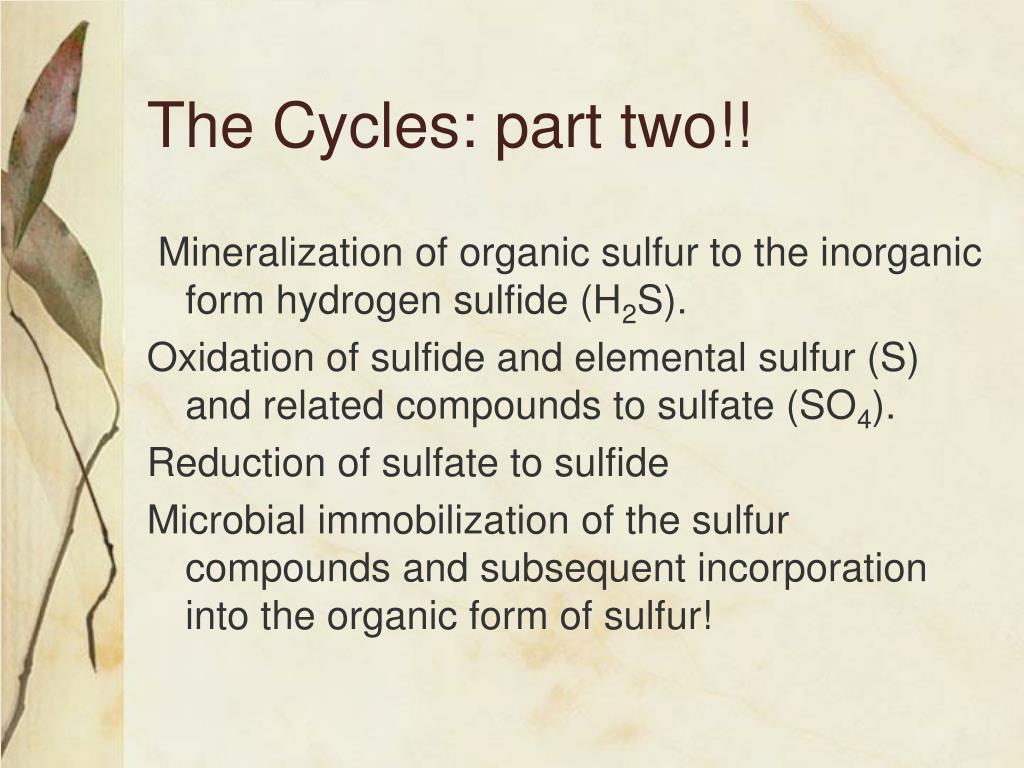 The Cycles: part two!!

Mineralization of organic sulfur to the inorganic form hydrogen sulfide ($H_2S$).

Oxidation of sulfide and elemental sulfur (S) and related compounds to sulfate ($SO_4$).

Reduction of sulfate to sulfide

Microbial immobilization of the sulfur compounds and subsequent incorporation into the organic form of sulfur!